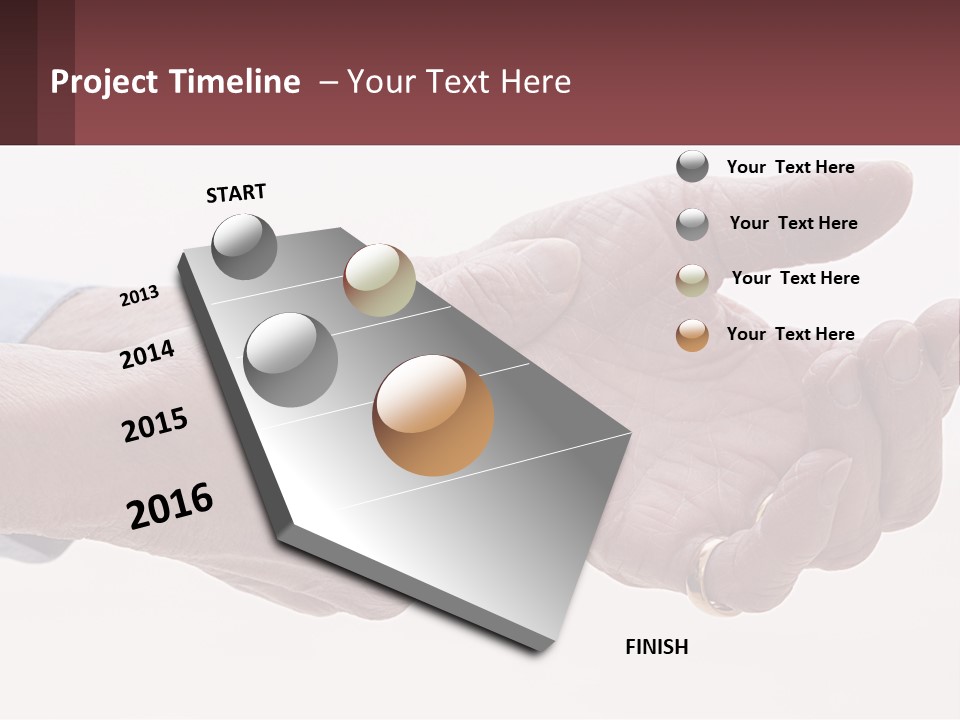 Project Timeline – Your Text Here

START

2013

2014

2015

2016

FINISH

Your Text Here

Your Text Here

Your Text Here

Your Text Here